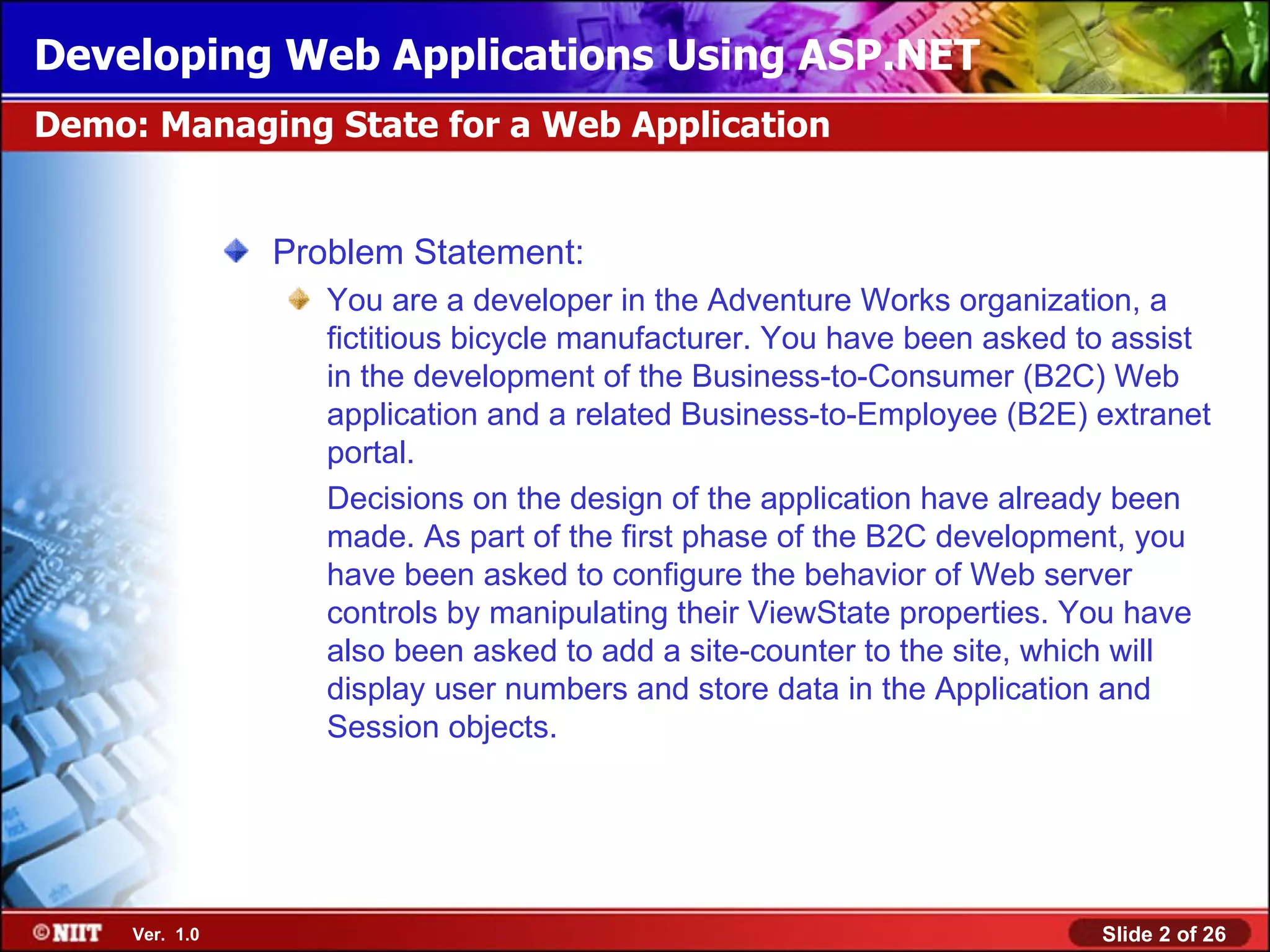 Developing Web Applications Using ASP.NET

Demo: Managing State for a Web Application

Problem Statement:

You are a developer in the Adventure Works organization, a fictitious bicycle manufacturer. You have been asked to assist in the development of the Business-to-Consumer (B2C) Web application and a related Business-to-Employee (B2E) extranet portal.

Decisions on the design of the application have already been made. As part of the first phase of the B2C development, you have been asked to configure the behavior of Web server controls by manipulating their ViewState properties. You have also been asked to add a site-counter to the site, which will display user numbers and store data in the Application and Session objects.

©NIIT Ver. 1.0

Slide 2 of 26